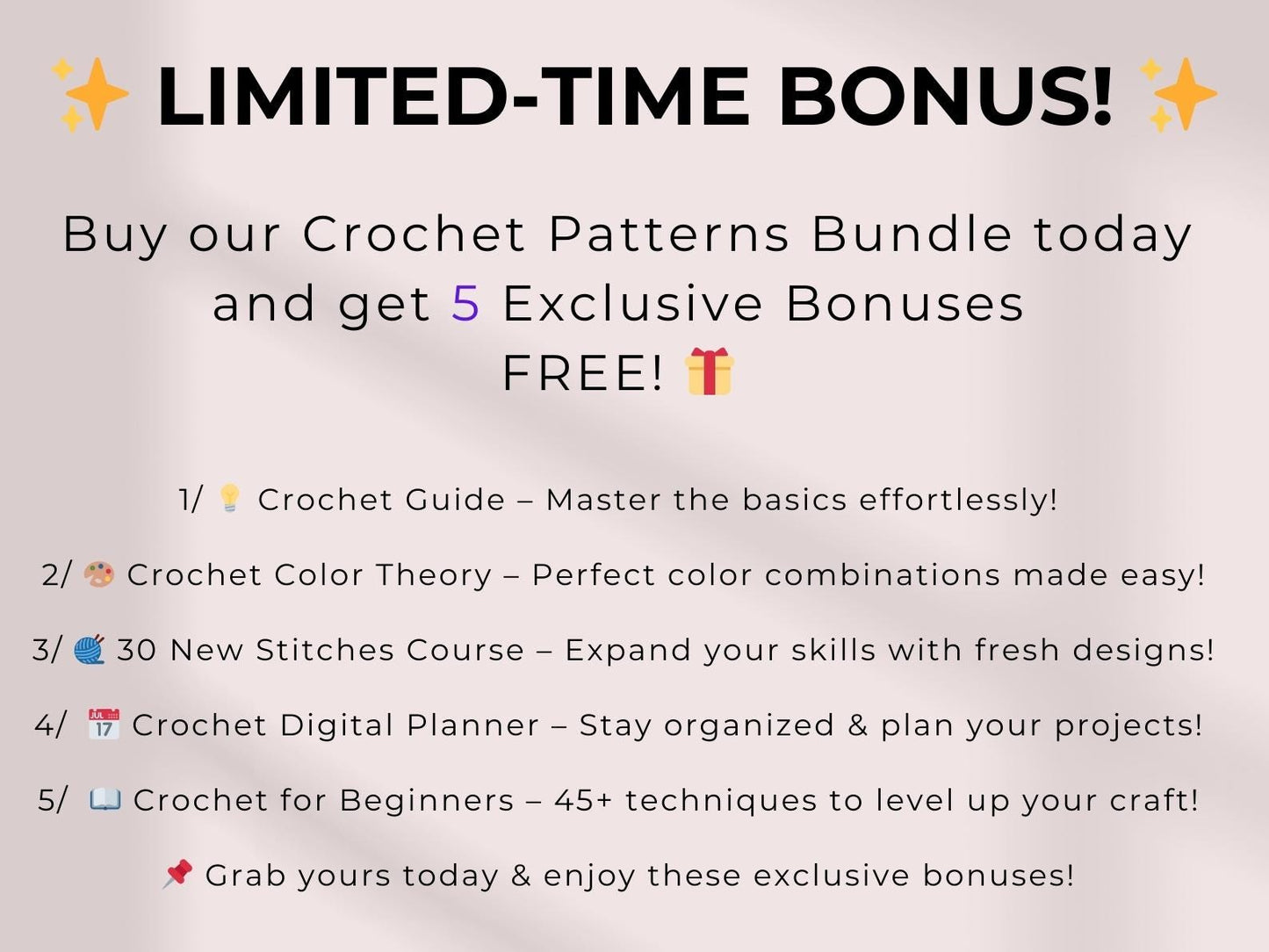 ✨ LIMITED-TIME BONUS! ✨

Buy our Crochet Patterns Bundle today and get 5 Exclusive Bonuses FREE! 🎁

1/ 💡 Crochet Guide – Master the basics effortlessly!

2/ 🎨 Crochet Color Theory – Perfect color combinations made easy!

3/ 🧶 30 New Stitches Course – Expand your skills with fresh designs!

4/ 📅 Crochet Digital Planner – Stay organized & plan your projects!

5/ 📖 Crochet for Beginners – 45+ techniques to level up your craft!

📌 Grab yours today & enjoy these exclusive bonuses!